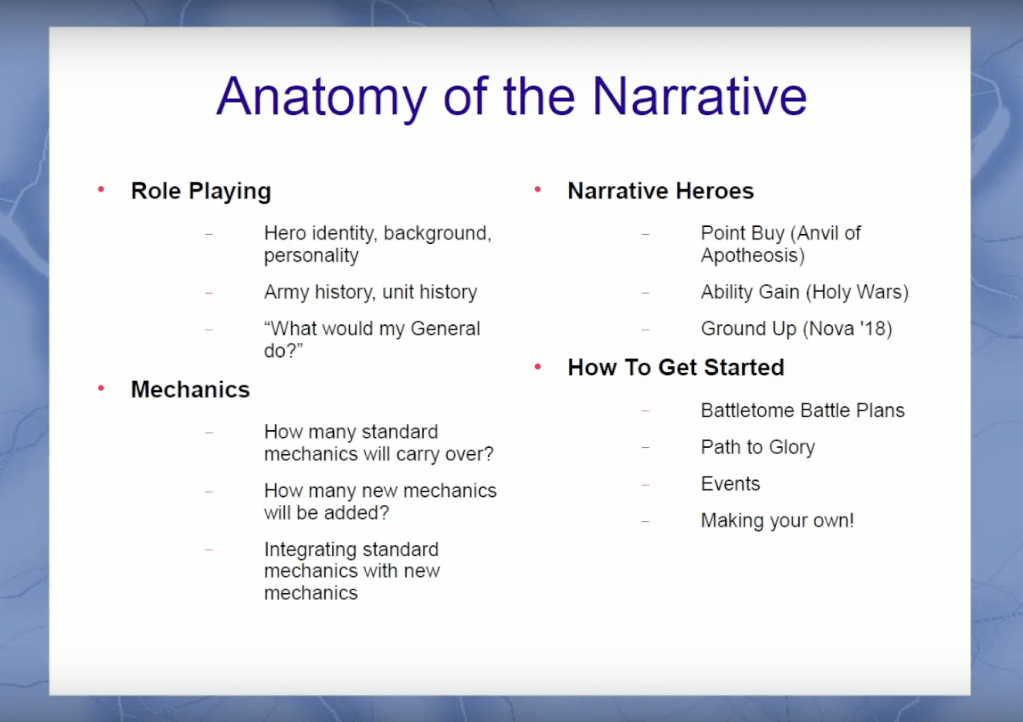 Anatomy of the Narrative

• Role Playing
– Hero identity, background, personality
– Army history, unit history
– “What would my General do?”

• Mechanics
– How many standard mechanics will carry over?
– How many new mechanics will be added?
– Integrating standard mechanics with new mechanics

• Narrative Heroes
– Point Buy (Anvil of Apotheosis)
– Ability Gain (Holy Wars)
– Ground Up (Nova '18)

• How To Get Started
– Battletome Battle Plans
– Path to Glory
– Events
– Making your own!